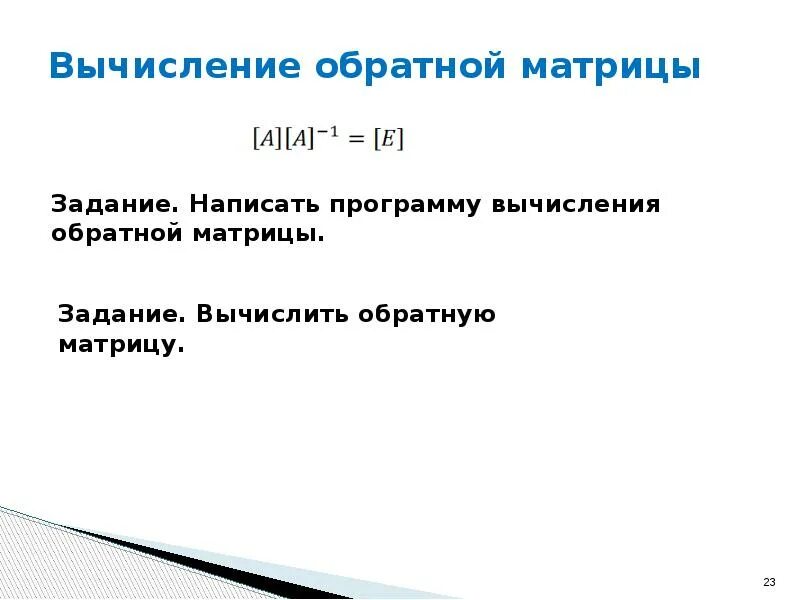 Вычисление обратной матрицы

$[A][A]^{-1} = [E]$

Задание. Написать программу вычисления обратной матрицы.

Задание. Вычислить обратную матрицу.

23